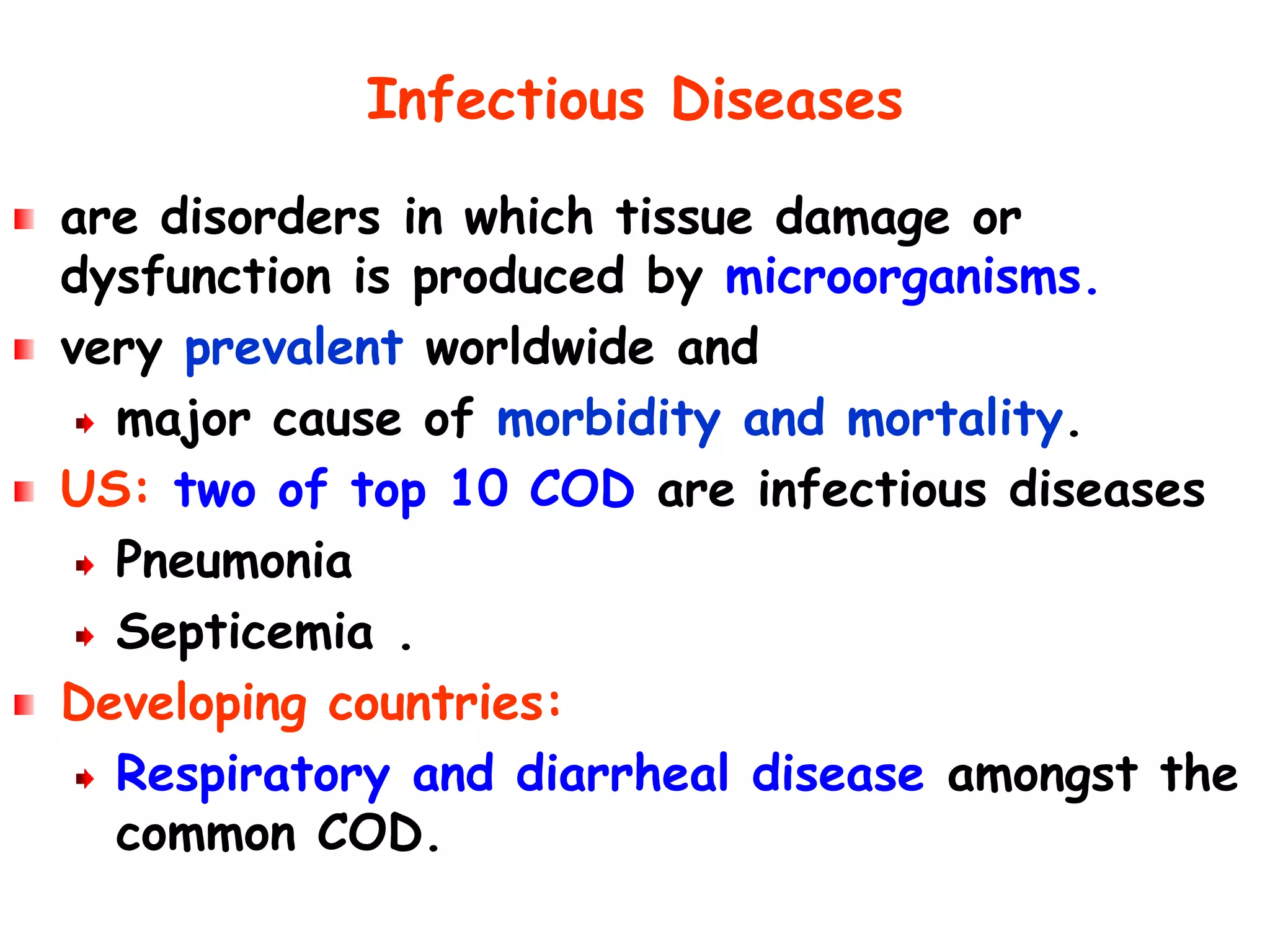 Infectious Diseases

are disorders in which tissue damage or dysfunction is produced by microorganisms.

very prevalent worldwide and

major cause of morbidity and mortality.

US: two of top 10 COD are infectious diseases

Pneumonia

Septicemia .

Developing countries:

Respiratory and diarrheal disease amongst the common COD.